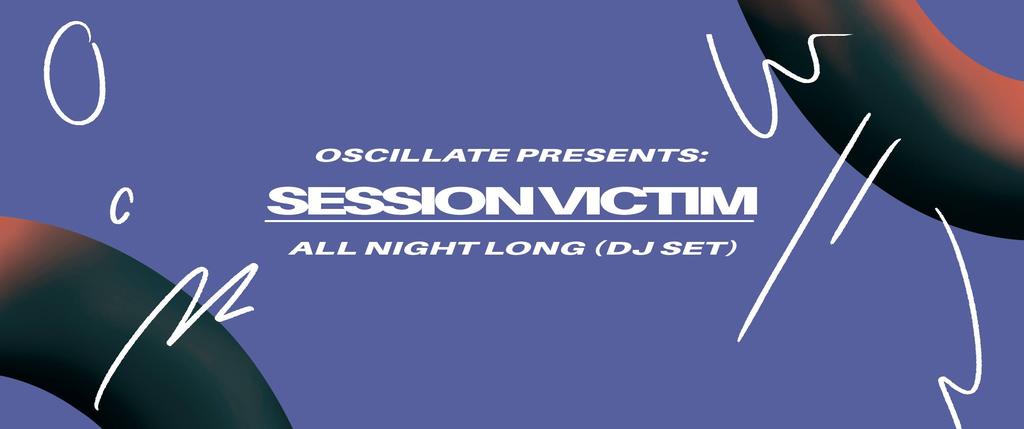 OSCILLATE PRESENTS:

SESSION VICTIM

ALL NIGHT LONG (DJ SET)